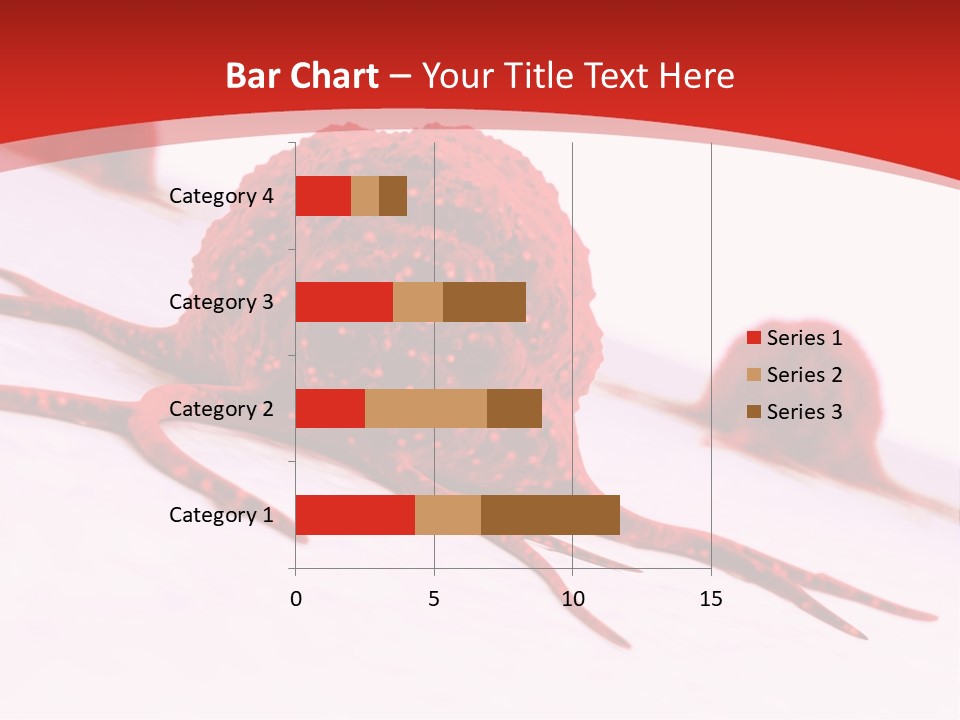 Bar Chart – Your Title Text Here

Category 4
Category 3
Category 2
Category 1

0
5
10
15

Series 1
Series 2
Series 3